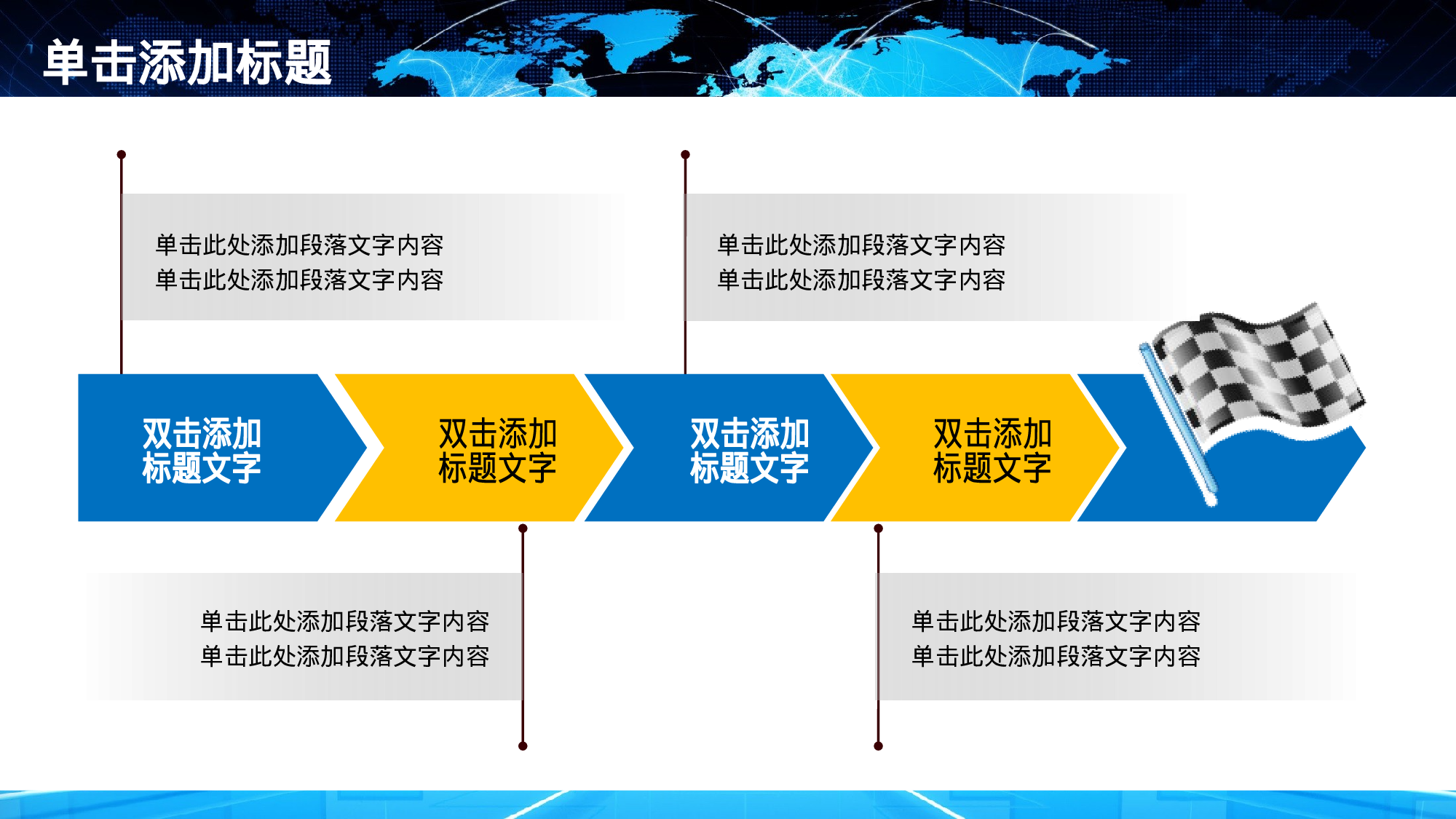 单击添加标题

单击此处添加段落文字内容
单击此处添加段落文字内容

单击此处添加段落文字内容
单击此处添加段落文字内容

双击添加标题文字

双击添加标题文字

双击添加标题文字

双击添加标题文字

单击此处添加段落文字内容
单击此处添加段落文字内容

单击此处添加段落文字内容
单击此处添加段落文字内容